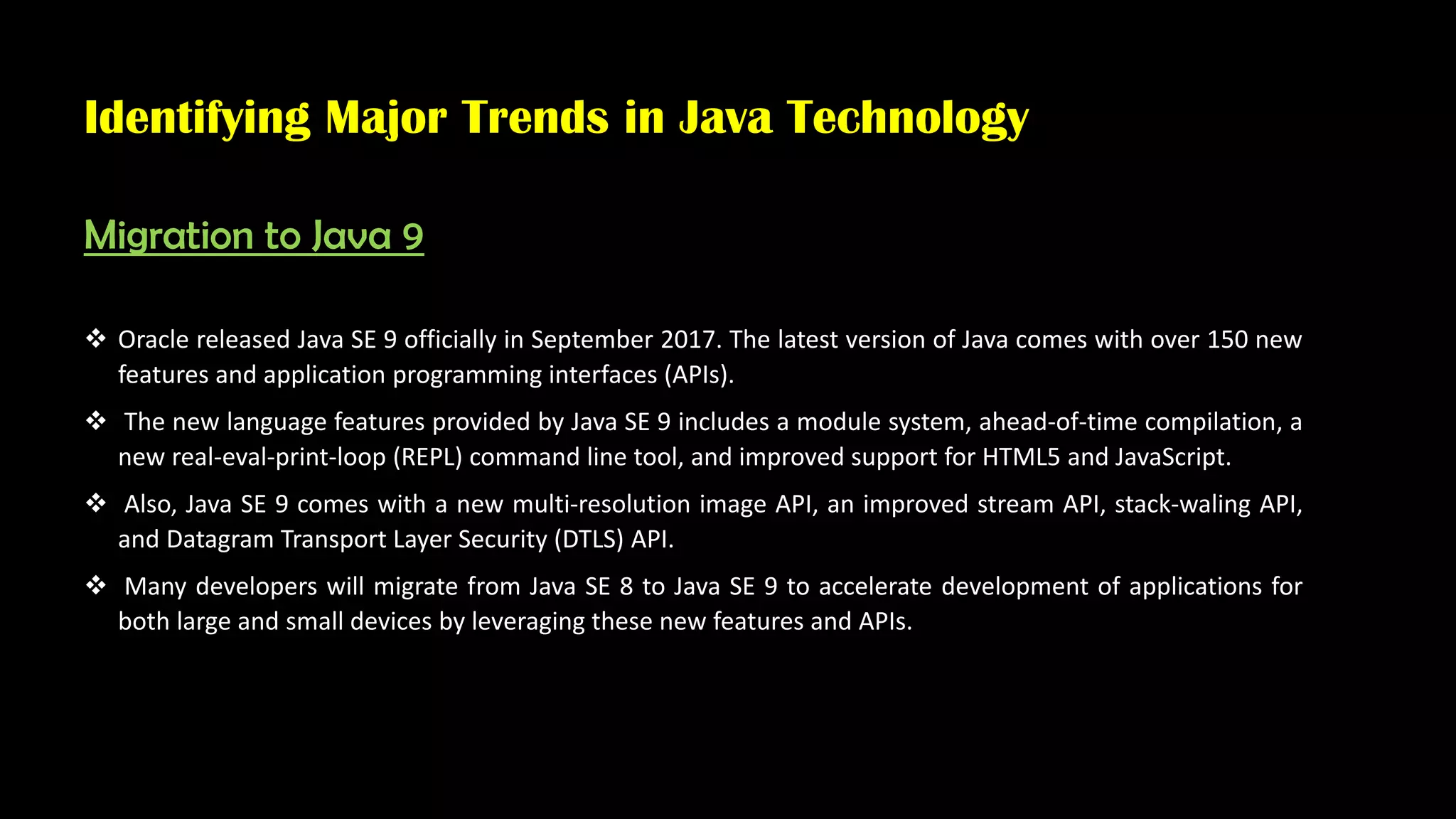 Identifying Major Trends in Java Technology

Migration to Java 9

❖ Oracle released Java SE 9 officially in September 2017. The latest version of Java comes with over 150 new features and application programming interfaces (APIs).

❖ The new language features provided by Java SE 9 includes a module system, ahead-of-time compilation, a new real-eval-print-loop (REPL) command line tool, and improved support for HTML5 and JavaScript.

❖ Also, Java SE 9 comes with a new multi-resolution image API, an improved stream API, stack-waling API, and Datagram Transport Layer Security (DTLS) API.

❖ Many developers will migrate from Java SE 8 to Java SE 9 to accelerate development of applications for both large and small devices by leveraging these new features and APIs.